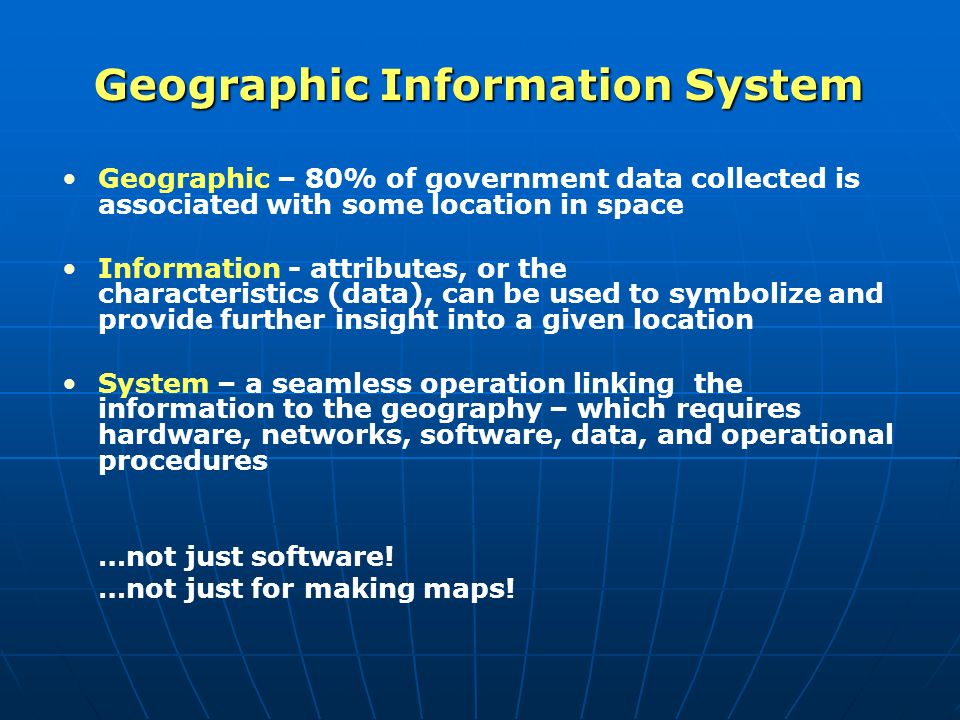 Geographic Information System

• Geographic – 80% of government data collected is associated with some location in space

• Information - attributes, or the characteristics (data), can be used to symbolize and provide further insight into a given location

• System – a seamless operation linking the information to the geography – which requires hardware, networks, software, data, and operational procedures

...not just software!
...not just for making maps!